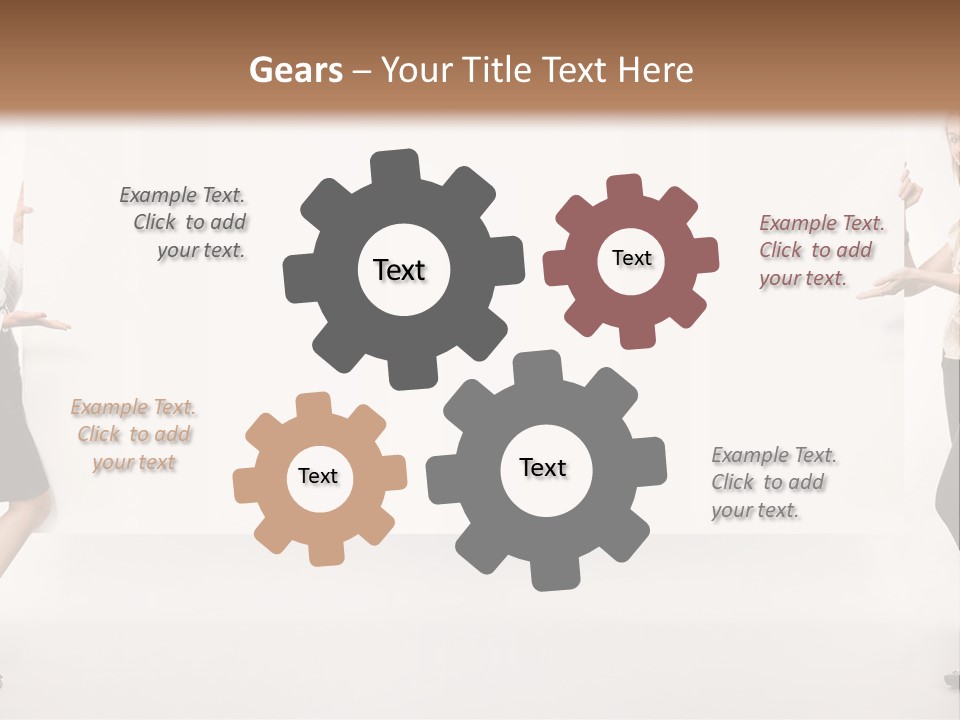 Gears – Your Title Text Here

Example Text. Click to add your text.

Text

Text

Example Text. Click to add your text.

Example Text. Click to add your text

Text

Text

Example Text. Click to add your text.